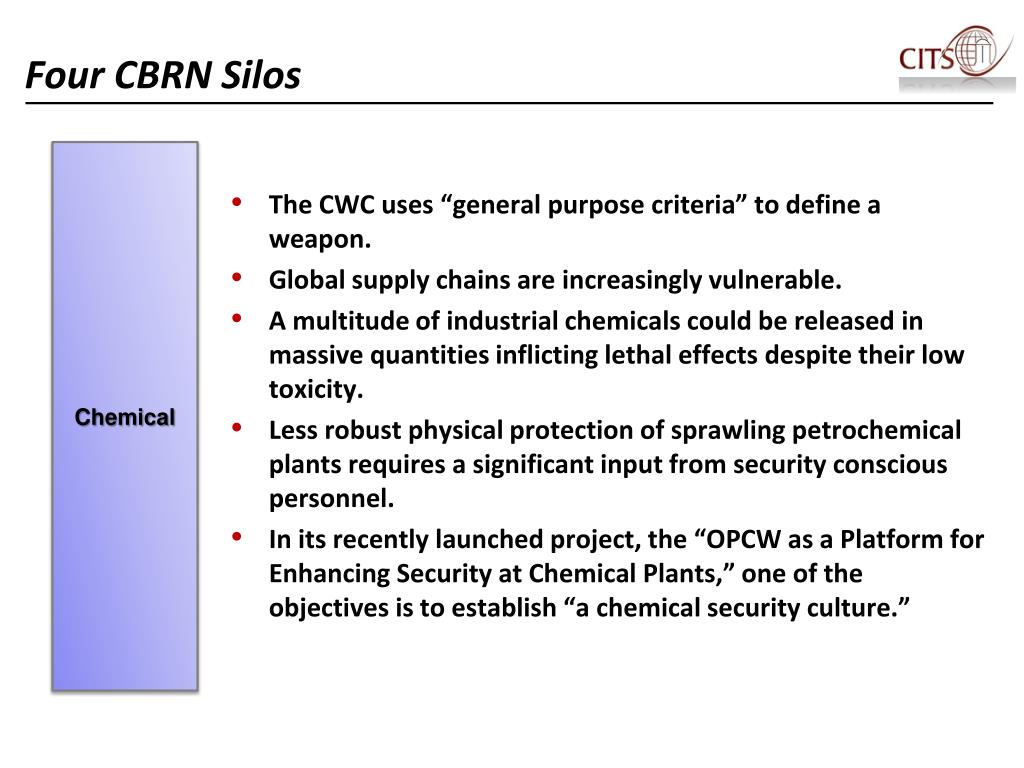 Four CBRN Silos

CITS

Chemical

• The CWC uses “general purpose criteria” to define a weapon.
• Global supply chains are increasingly vulnerable.
• A multitude of industrial chemicals could be released in massive quantities inflicting lethal effects despite their low toxicity.
• Less robust physical protection of sprawling petrochemical plants requires a significant input from security conscious personnel.
• In its recently launched project, the “OPCW as a Platform for Enhancing Security at Chemical Plants,” one of the objectives is to establish “a chemical security culture.”